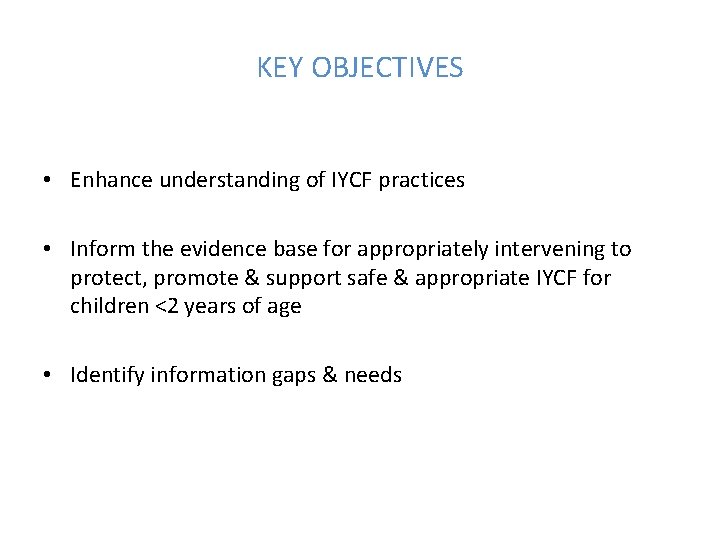 KEY OBJECTIVES

• Enhance understanding of IYCF practices

• Inform the evidence base for appropriately intervening to protect, promote & support safe & appropriate IYCF for children <2 years of age

• Identify information gaps & needs